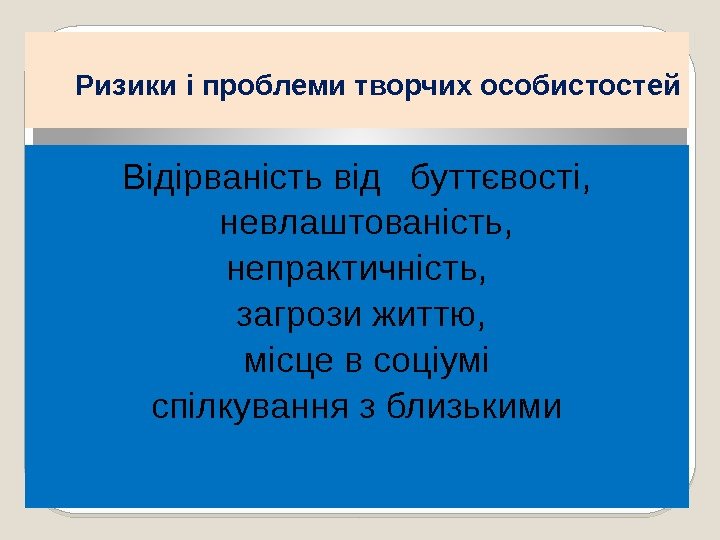 Ризики і проблеми творчих особистостей

Відірваність від буттєвості, невлаштованість, непрактичність, загрози життю, місце в соціумі спілкування з близькими